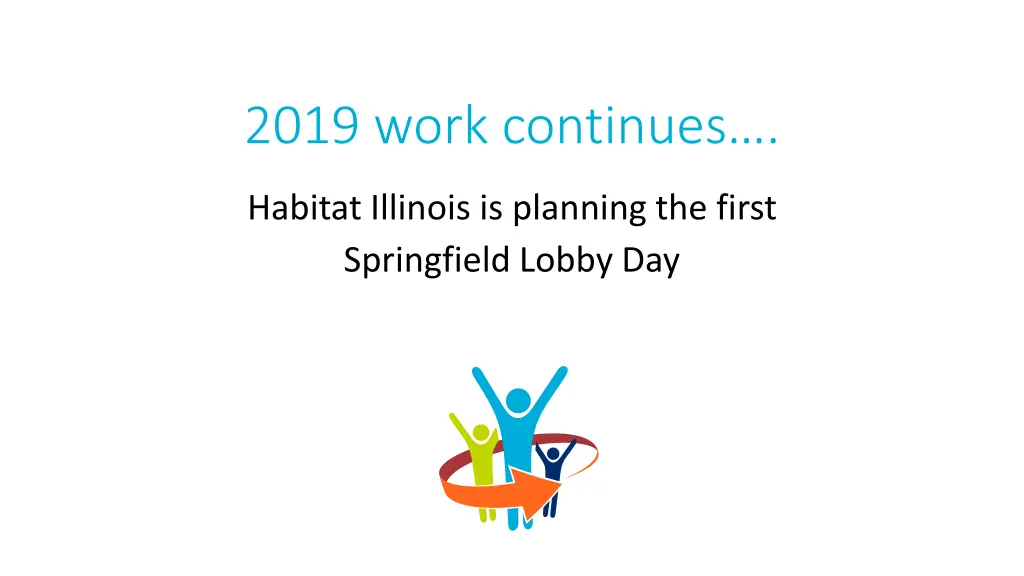 2019 work continues….

Habitat Illinois is planning the first Springfield Lobby Day